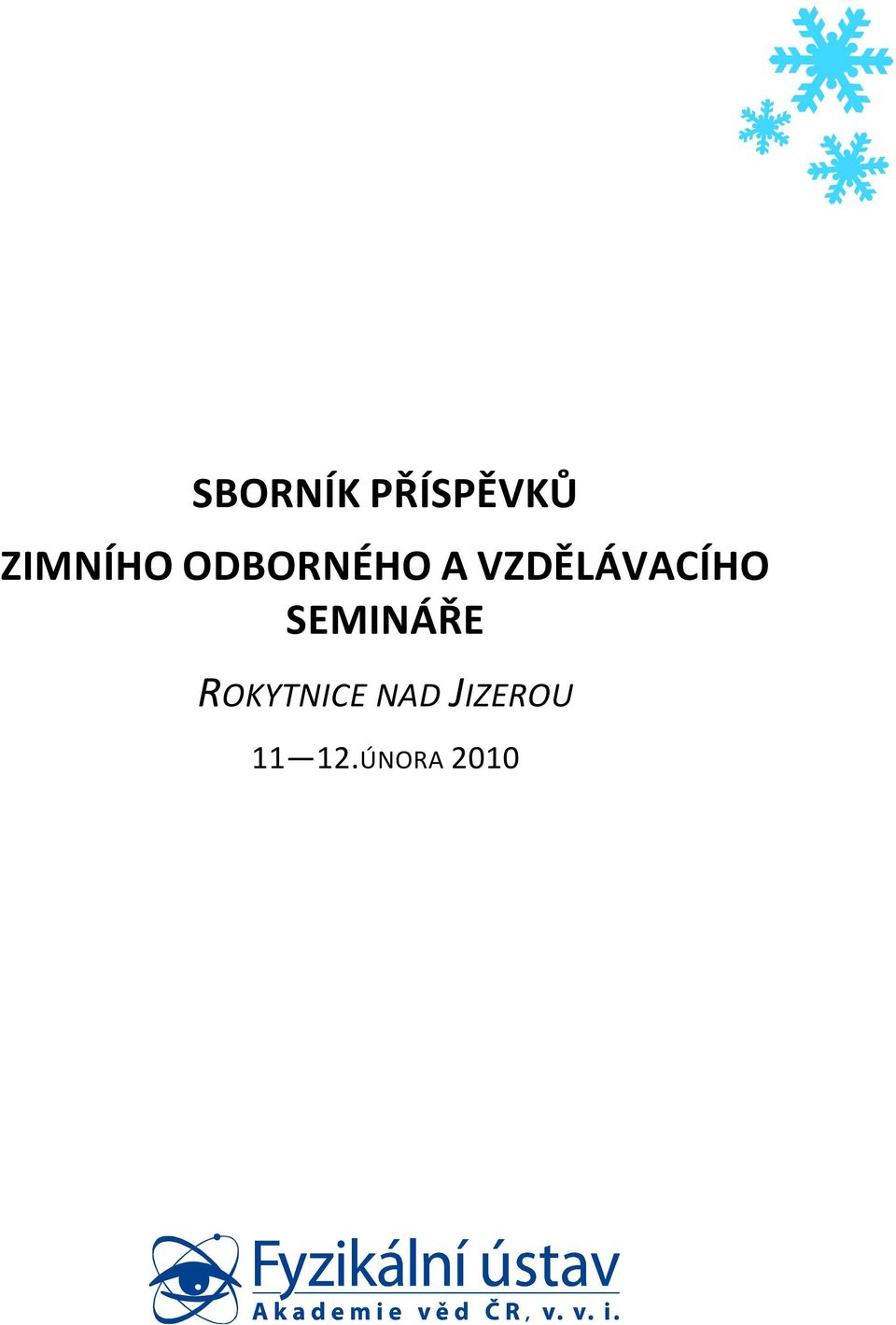 SBORNÍK PŘÍSPĚVKŮ

ZIMNÍHO ODBORNÉHO A VZDĚLÁVACÍHO SEMINÁŘE

ROKYTNICE NAD JIZEROU

11—12.ÚNORA 2010

Fyzikální ústav
Akademie věd ČR, v. v. i.